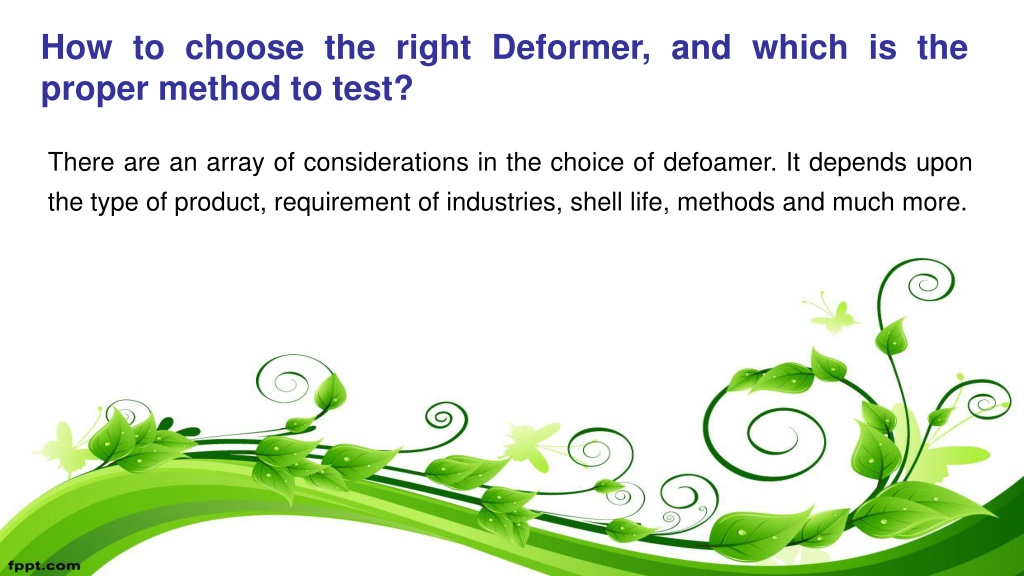 How to choose the right Deformer, and which is the proper method to test?

There are an array of considerations in the choice of defoamer. It depends upon the type of product, requirement of industries, shell life, methods and much more.

fppt.com